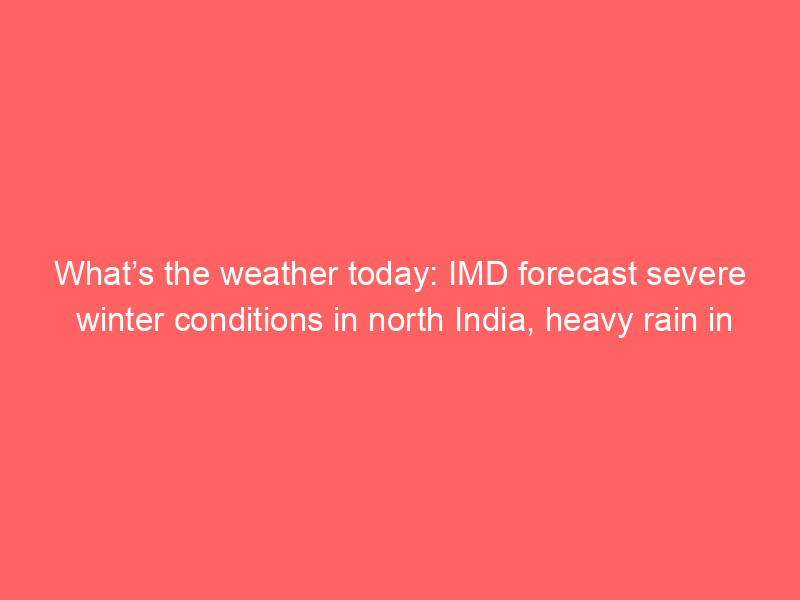 What's the weather today: IMD forecast severe winter conditions in north India, heavy rain in